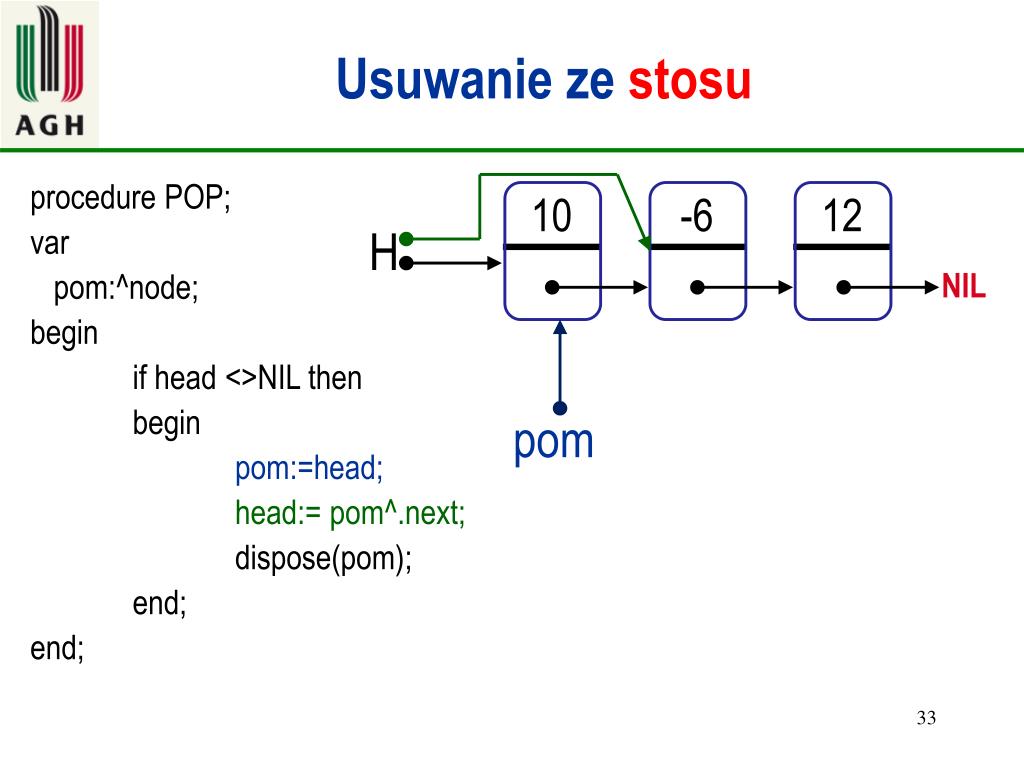 AGH

Usuwanie ze stosu

procedure POP;
var
pom:^node;
begin
if head <>NIL then
begin
pom:=head;
head:= pom^.next;
dispose(pom);
end;
end;

H

10

-6

12

NIL

pom

33